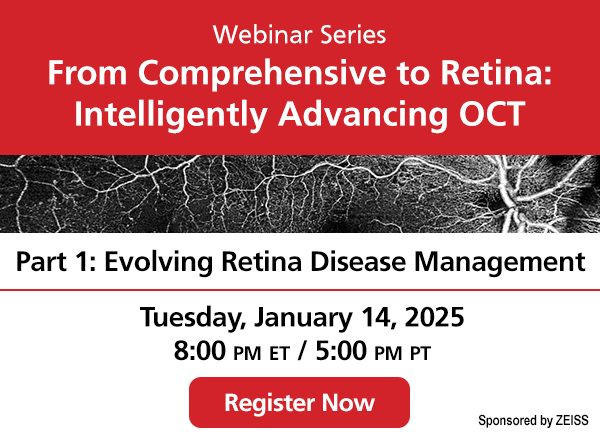 Webinar Series
From Comprehensive to Retina: Intelligently Advancing OCT

Part 1: Evolving Retina Disease Management

Tuesday, January 14, 2025
8:00 PM ET / 5:00 PM PT

Register Now

Sponsored by ZEISS